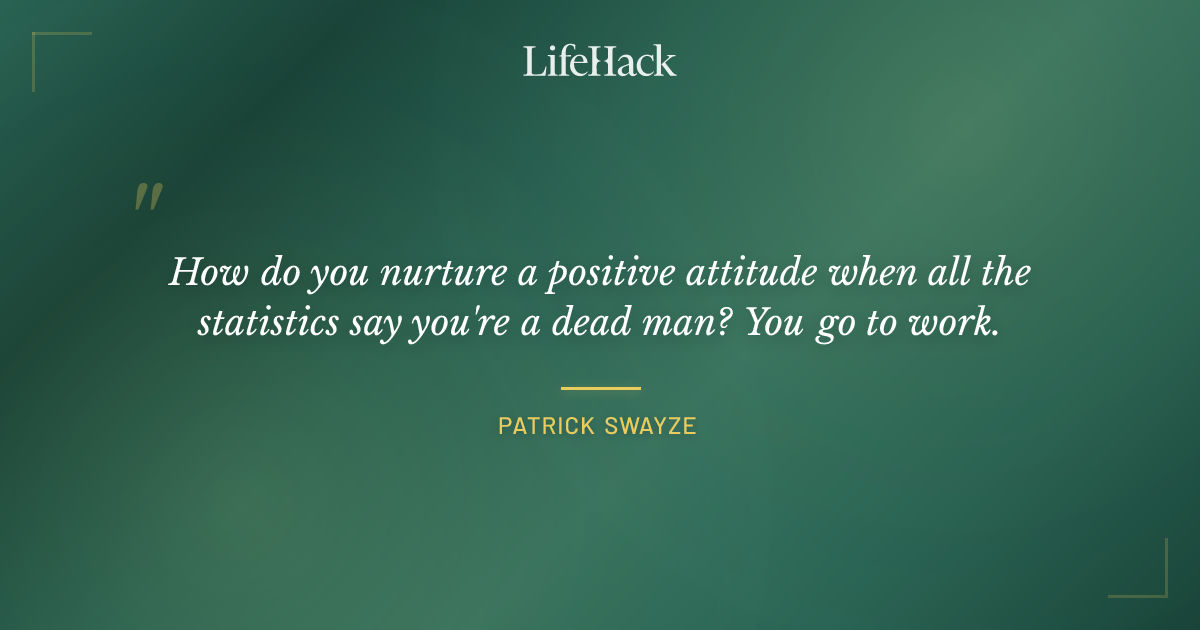 LifeHack

"

How do you nurture a positive attitude when all the statistics say you're a dead man? You go to work.

PATRICK SWAYZE